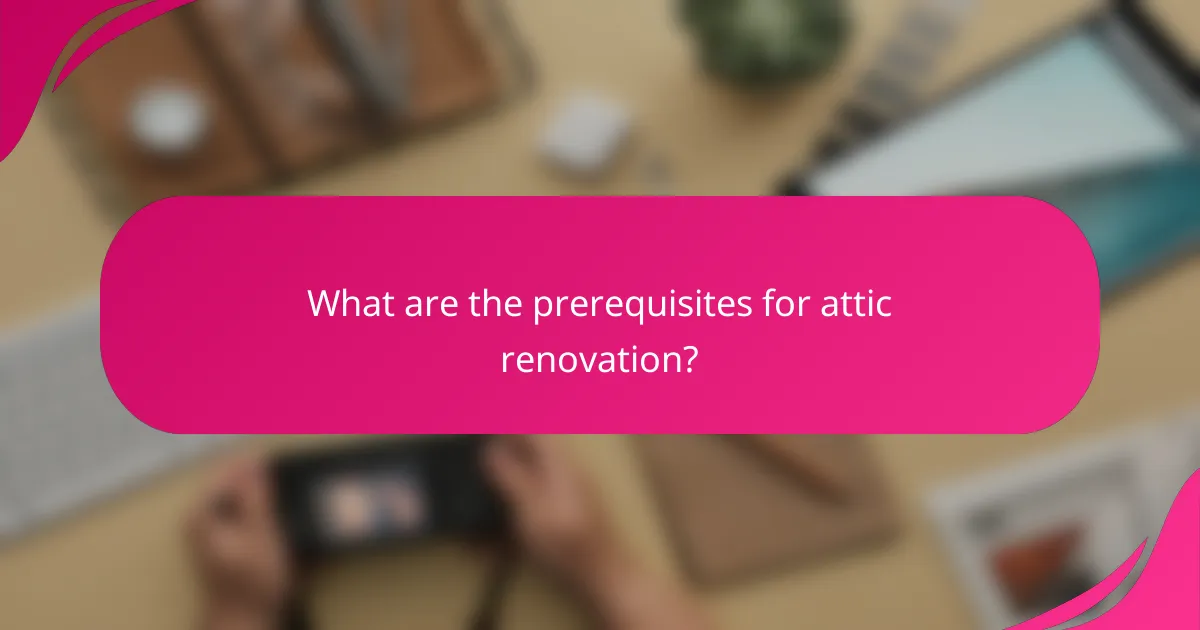 What are the prerequisites for attic renovation?